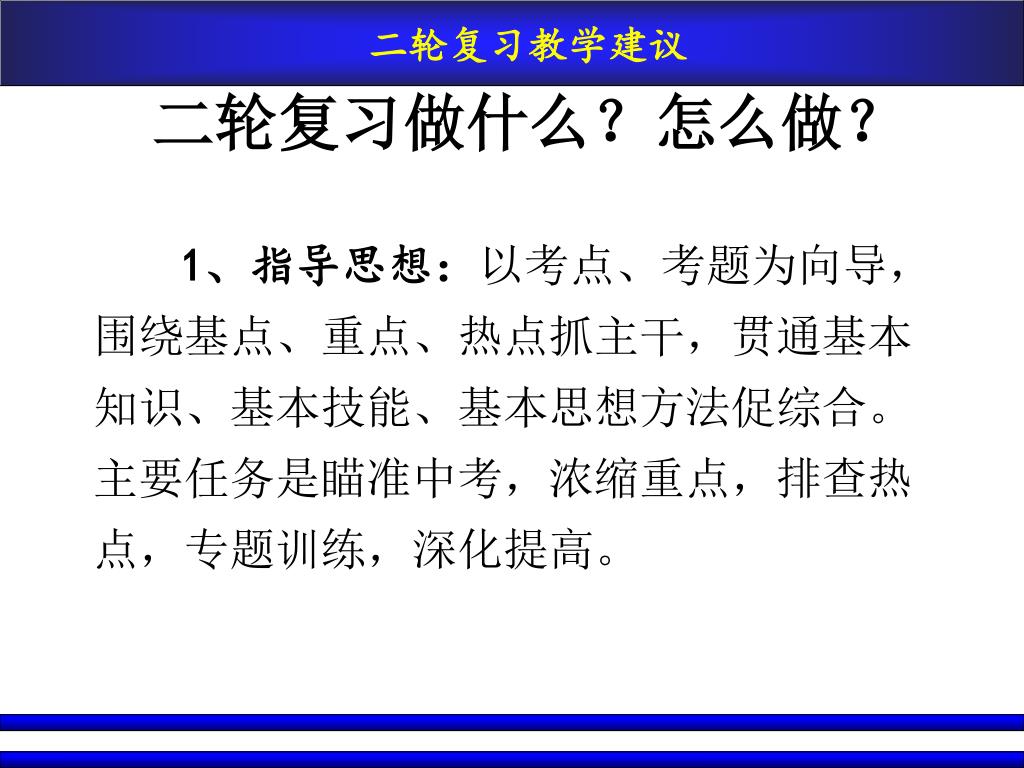 二轮复习教学建议

二轮复习做什么？怎么做？

1、指导思想：以考点、考题为向导，围绕基点、重点、热点抓主干，贯通基本知识、基本技能、基本思想方法促综合。主要任务是瞄准中考，浓缩重点，排查热点，专题训练，深化提高。